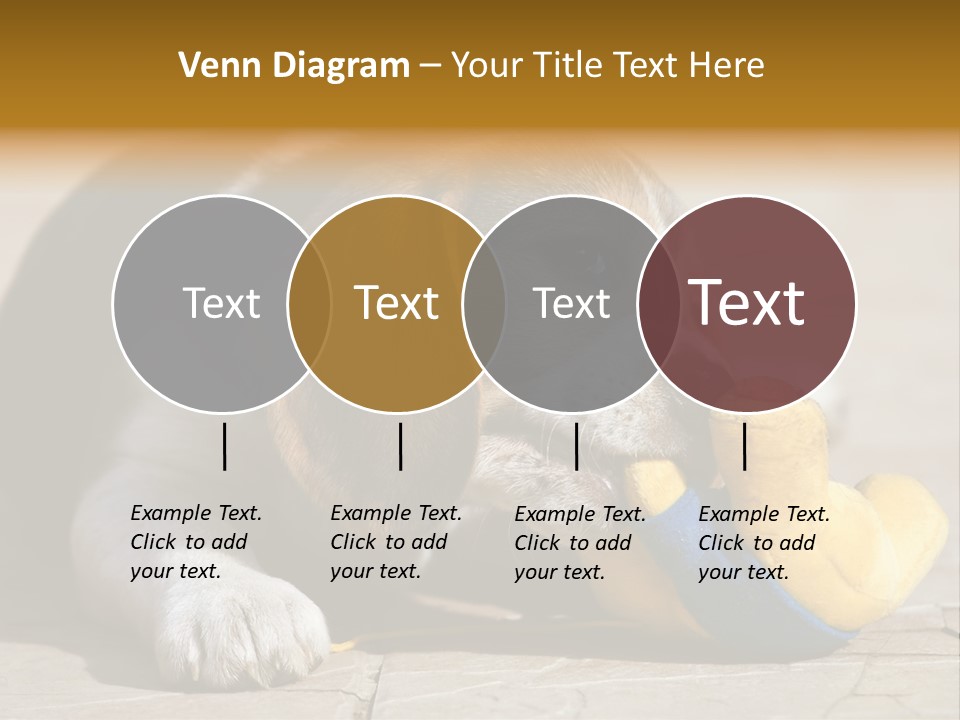 Venn Diagram – Your Title Text Here

Text

Text

Text

Text

Example Text. Click to add your text.

Example Text. Click to add your text.

Example Text. Click to add your text.

Example Text. Click to add your text.